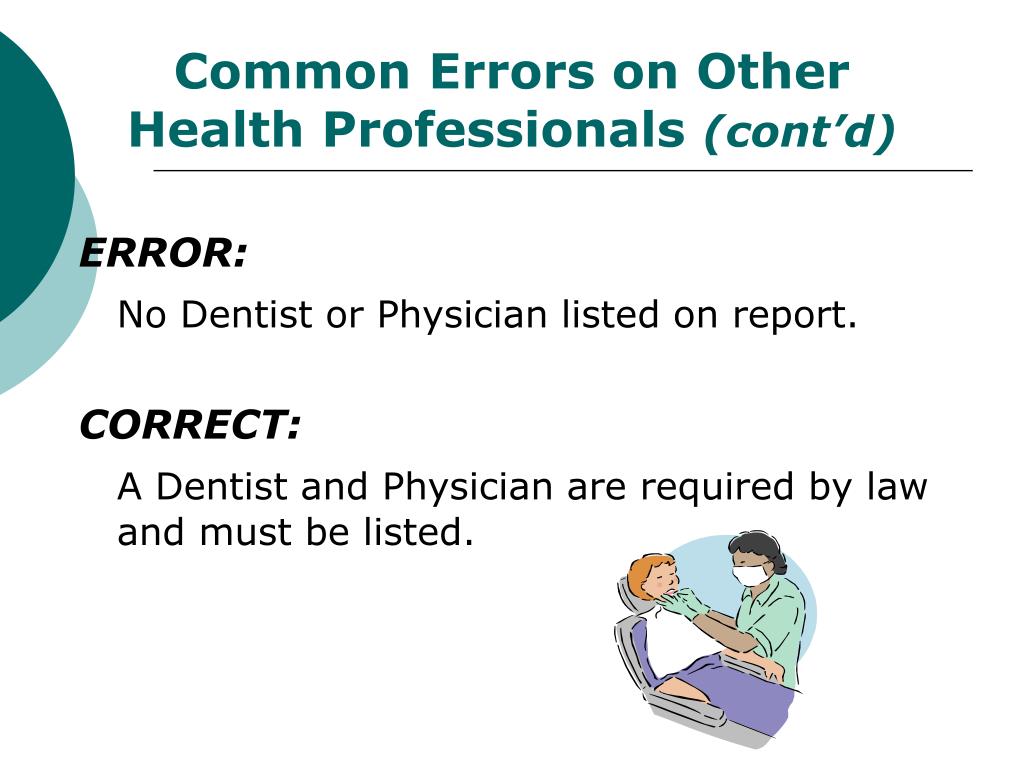 Common Errors on Other Health Professionals (cont’d)

ERROR:

No Dentist or Physician listed on report.

CORRECT:

A Dentist and Physician are required by law and must be listed.